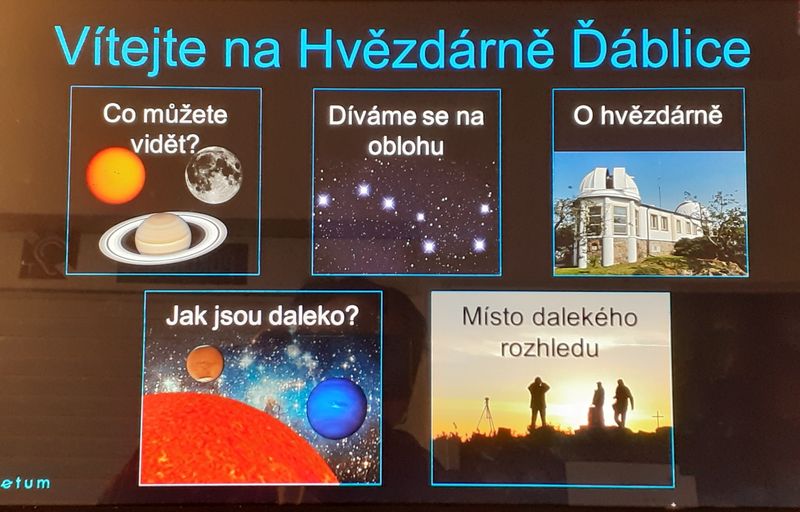 Vítejte na Hvězdárně Ďáblice

Co můžete vidět?

Díváme se na oblohu

O hvězdárně

Jak jsou daleko?

Místo dalekého rozhledu

etum